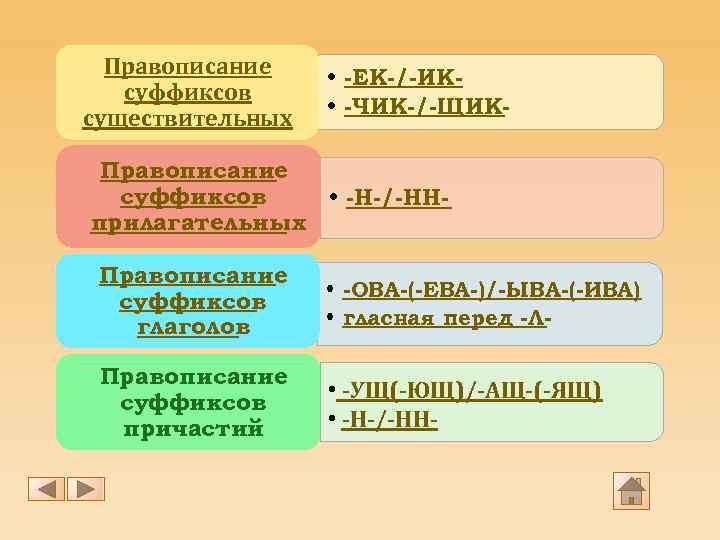 Правописание суффиксов существительных

• -ЕК-/-ИК-
• -ЧИК-/-ЩИК-

Правописание суффиксов прилагательных

• -Н-/-НН-

Правописание суффиксов глаголов

• -ОВА-(-ЕВА-)/-ЫВА-(-ИВА)
• гласная перед -Л-

Правописание суффиксов причастий

• -УЩ(-ЮЩ)/-АЩ-(-ЯЩ)
• -Н-/-НН-